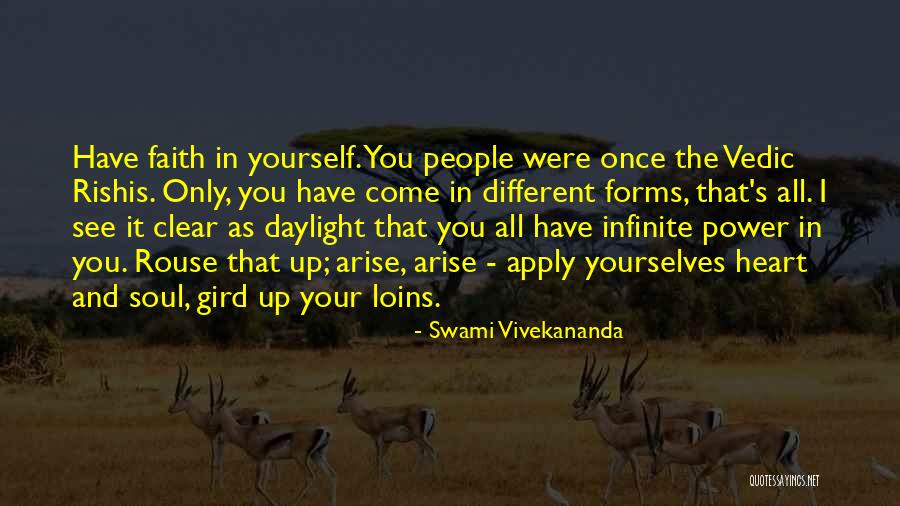 Have faith in yourself. You people were once the Vedic Rishis. Only, you have come in different forms, that's all. I see it clear as daylight that you all have infinite power in you. Rouse that up; arise, arise - apply yourselves heart and soul, gird up your loins.

- Swami Vivekananda

QUOTESSAYINGS.NET